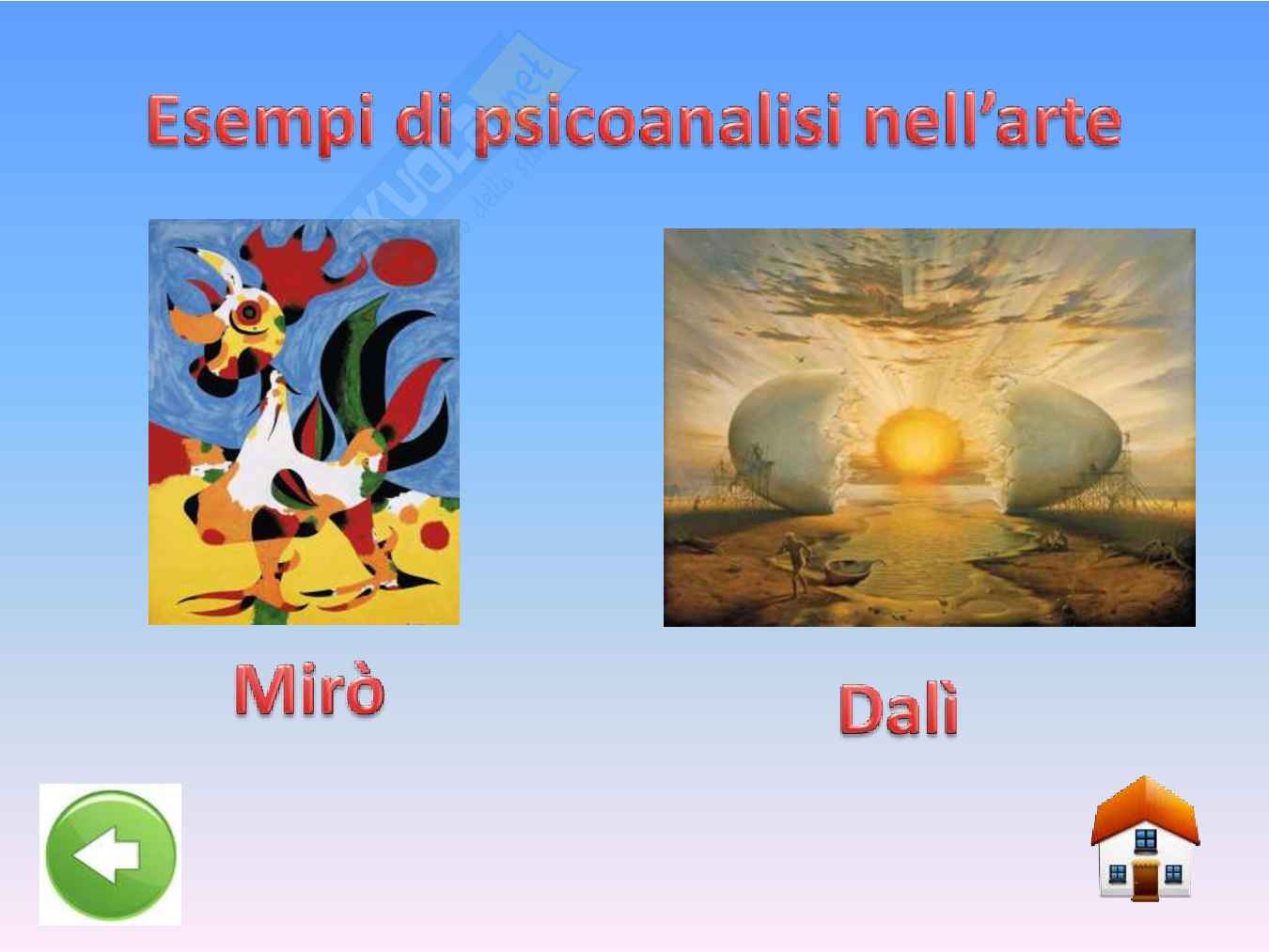 Esempi di psicoanalisi nell'arte

Mirò

Dalì